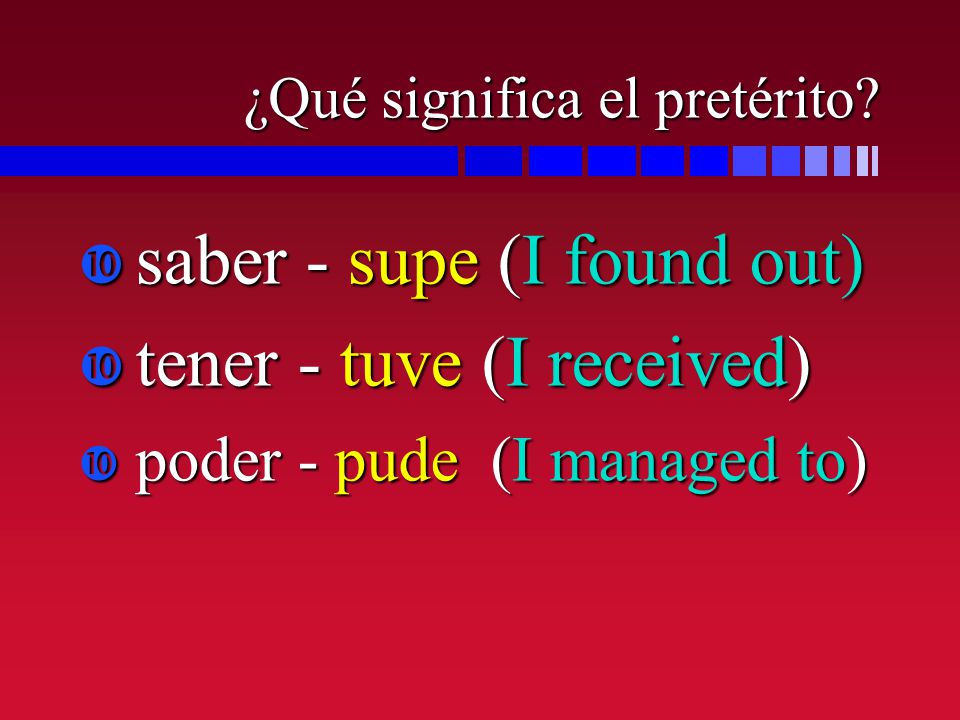 ¿Qué significa el pretérito?

❿ saber - supe (I found out)

❿ tener - tuve (I received)

❿ poder - pude (I managed to)